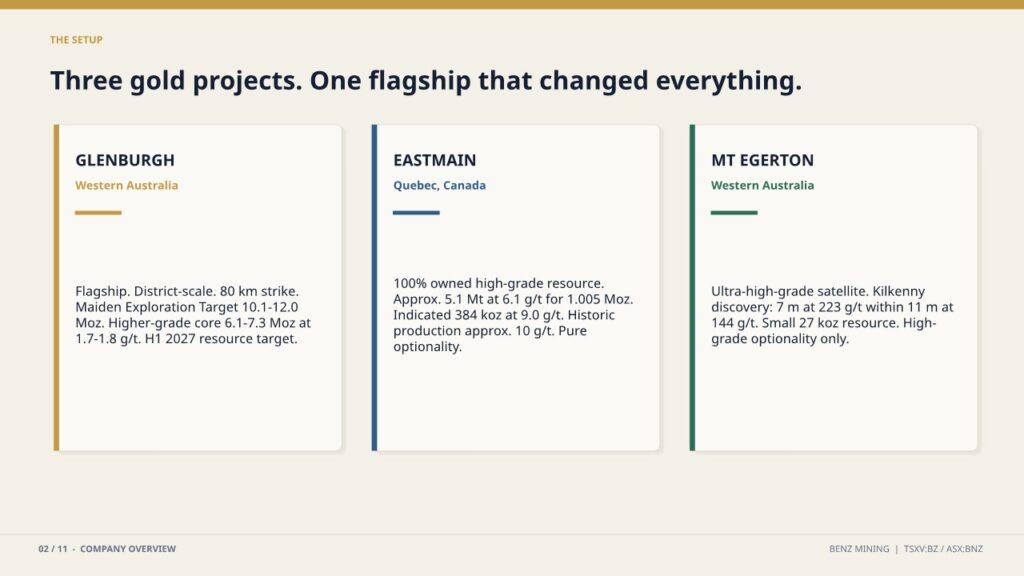 THE SETUP

Three gold projects. One flagship that changed everything.

GLENBURGH

Western Australia

Flagship. District-scale. 80 km strike. Maiden Exploration Target 10.1-12.0 Moz. Higher-grade core 6.1-7.3 Moz at 1.7-1.8 g/t. H1 2027 resource target.

EASTMAIN

Quebec, Canada

100% owned high-grade resource. Approx. 5.1 Mt at 6.1 g/t for 1.005 Moz. Indicated 384 koz at 9.0 g/t. Historic production approx. 10 g/t. Pure optionality.

MT EGERTON

Western Australia

Ultra-high-grade satellite. Kilkenny discovery: 7 m at 223 g/t within 11 m at 144 g/t. Small 27 koz resource. High-grade optionality only.

02 / 11 - COMPANY OVERVIEW

BENZ MINING | TSXV:BZ / ASX:BNZ